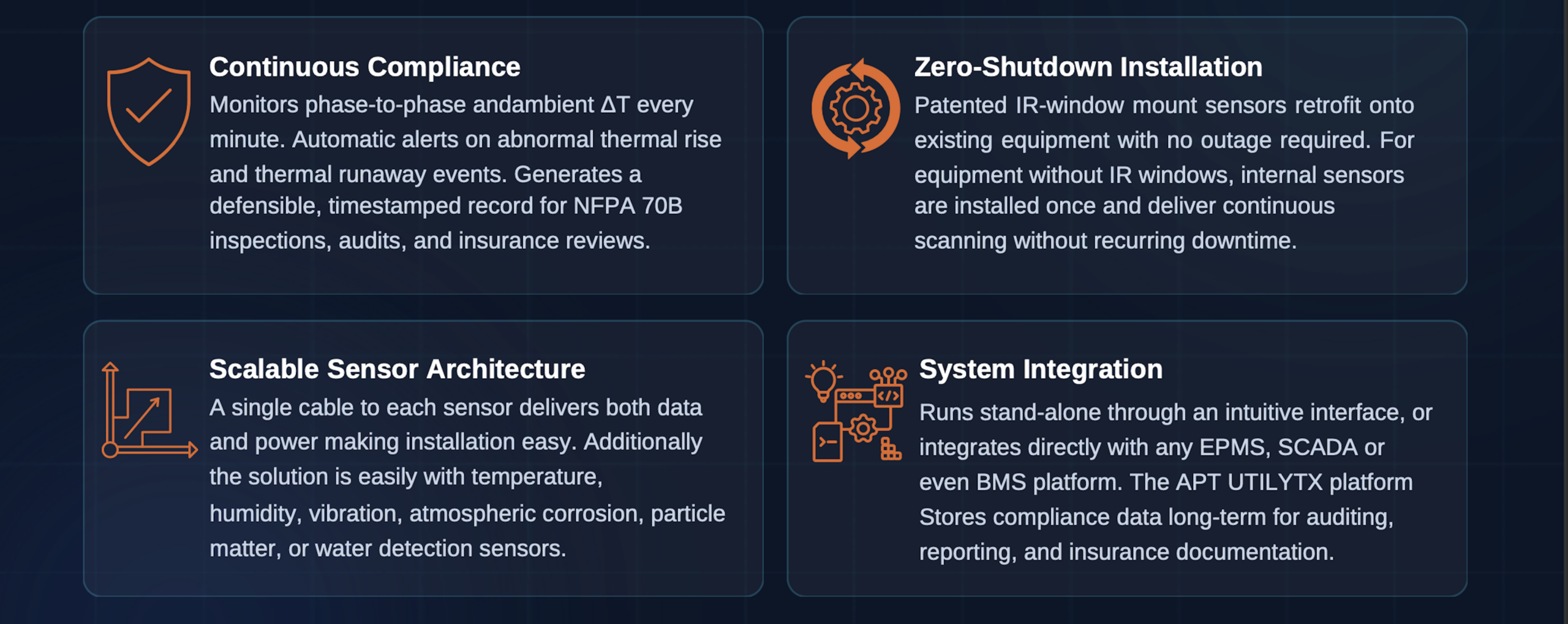 Continuous Compliance

Monitors phase-to-phase andambient ΔT every minute. Automatic alerts on abnormal thermal rise and thermal runaway events. Generates a defensible, timestamped record for NFPA 70B inspections, audits, and insurance reviews.

Zero-Shutdown Installation

Patented IR-window mount sensors retrofit onto existing equipment with no outage required. For equipment without IR windows, internal sensors are installed once and deliver continuous scanning without recurring downtime.

Scalable Sensor Architecture

A single cable to each sensor delivers both data and power making installation easy. Additionally the solution is easily with temperature, humidity, vibration, atmospheric corrosion, particle matter, or water detection sensors.

System Integration

Runs stand-alone through an intuitive interface, or integrates directly with any EPMS, SCADA or even BMS platform. The APT UTILYTX platform Stores compliance data long-term for auditing, reporting, and insurance documentation.